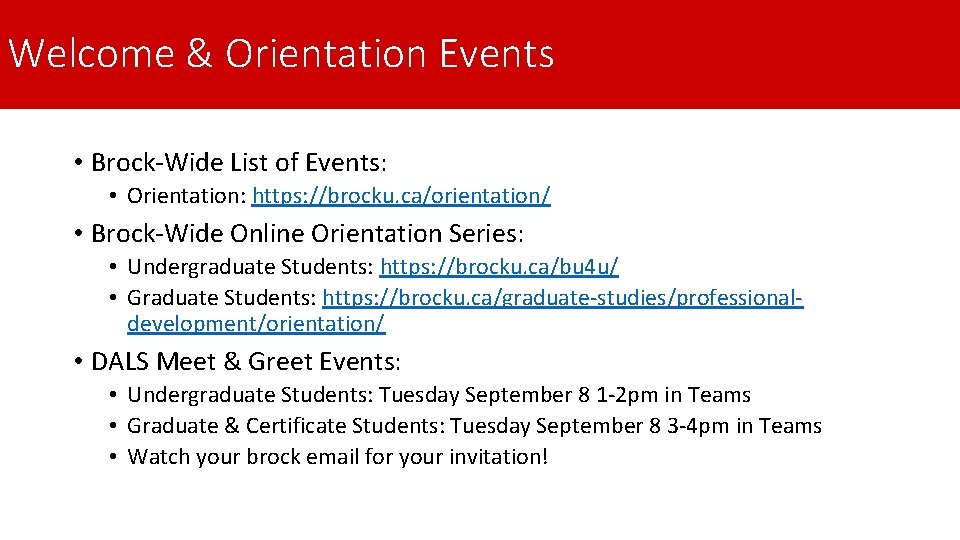 Welcome & Orientation Events

• Brock-Wide List of Events:
  • Orientation: https://brocku.ca/orientation/

• Brock-Wide Online Orientation Series:
  • Undergraduate Students: https://brocku.ca/bu4u/
  • Graduate Students: https://brocku.ca/graduate-studies/professional-development/orientation/

• DALS Meet & Greet Events:
  • Undergraduate Students: Tuesday September 8 1-2pm in Teams
  • Graduate & Certificate Students: Tuesday September 8 3-4pm in Teams
  • Watch your brock email for your invitation!